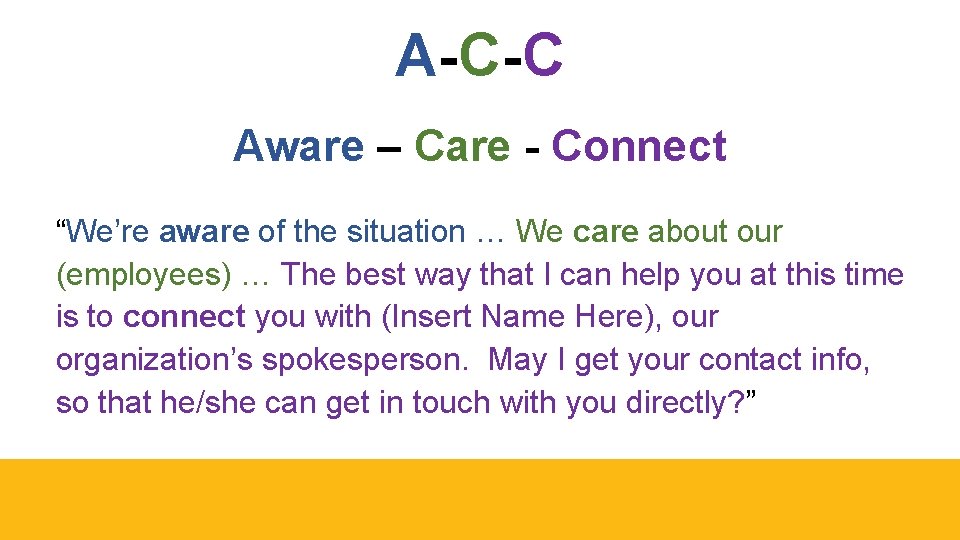 A-C-C

Aware – Care - Connect

“We’re aware of the situation … We care about our (employees) … The best way that I can help you at this time is to connect you with (Insert Name Here), our organization’s spokesperson. May I get your contact info, so that he/she can get in touch with you directly?”